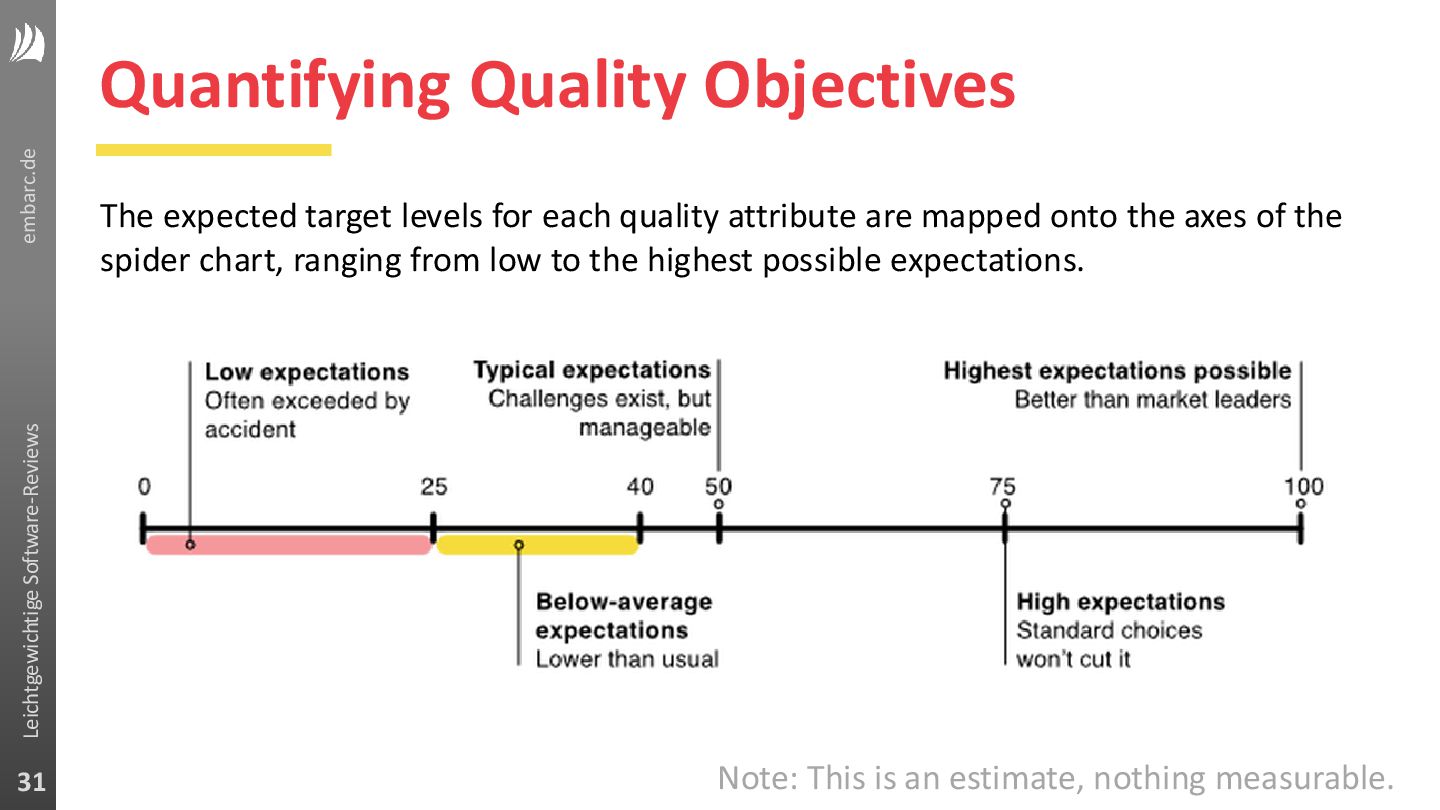 embarc.de

Leichtgewichtige Software-Reviews

31

Quantifying Quality Objectives

The expected target levels for each quality attribute are mapped onto the axes of the spider chart, ranging from low to the highest possible expectations.

Low expectations
Often exceeded by accident

Typical expectations
Challenges exist, but manageable

Highest expectations possible
Better than market leaders

0 25 40 50 75 100

Below-average expectations
Lower than usual

High expectations
Standard choices won't cut it

Note: This is an estimate, nothing measurable.